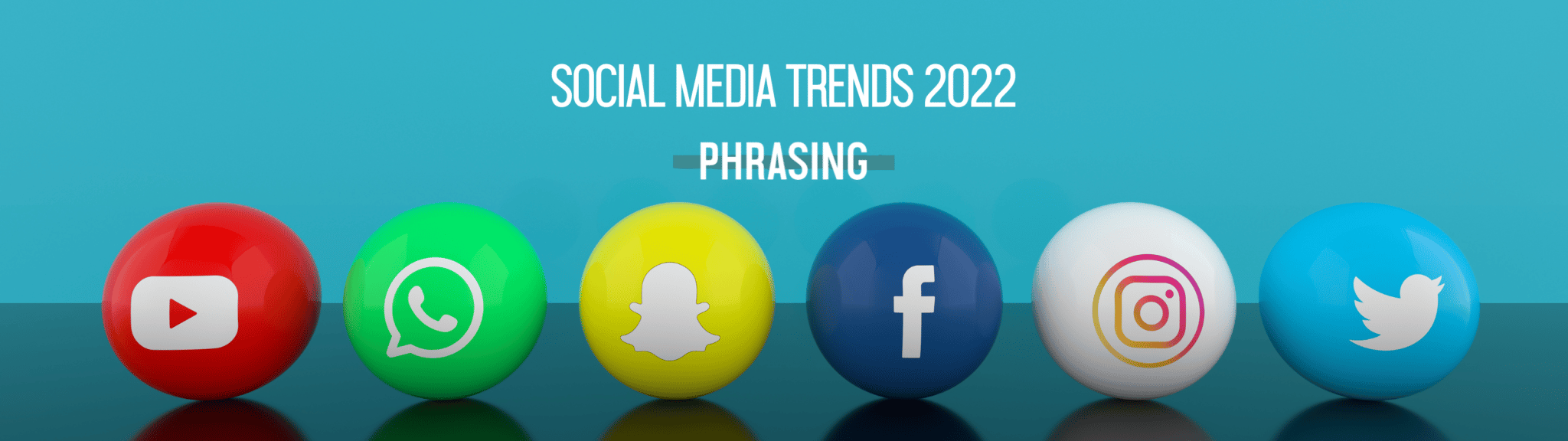 SOCIAL MEDIA TRENDS 2022

PHRASING

f